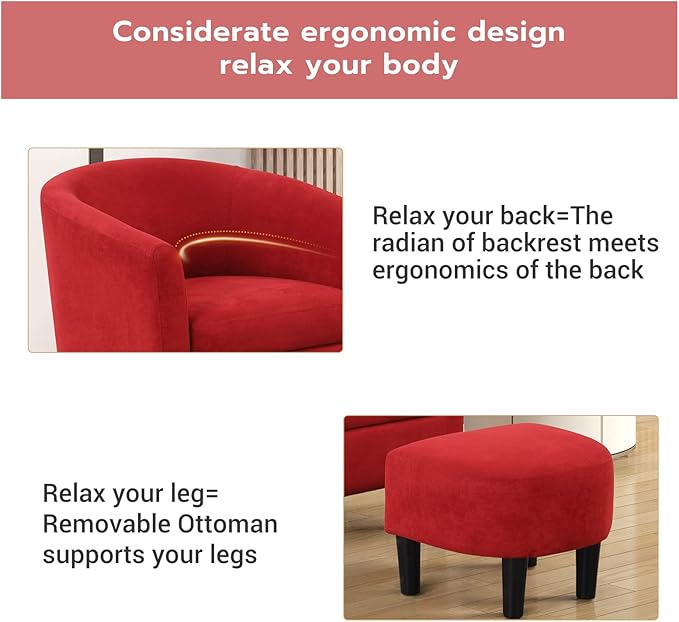 Considerate ergonomic design relax your body

Relax your back=The radian of backrest meets ergonomics of the back

Relax your leg= Removable Ottoman supports your legs